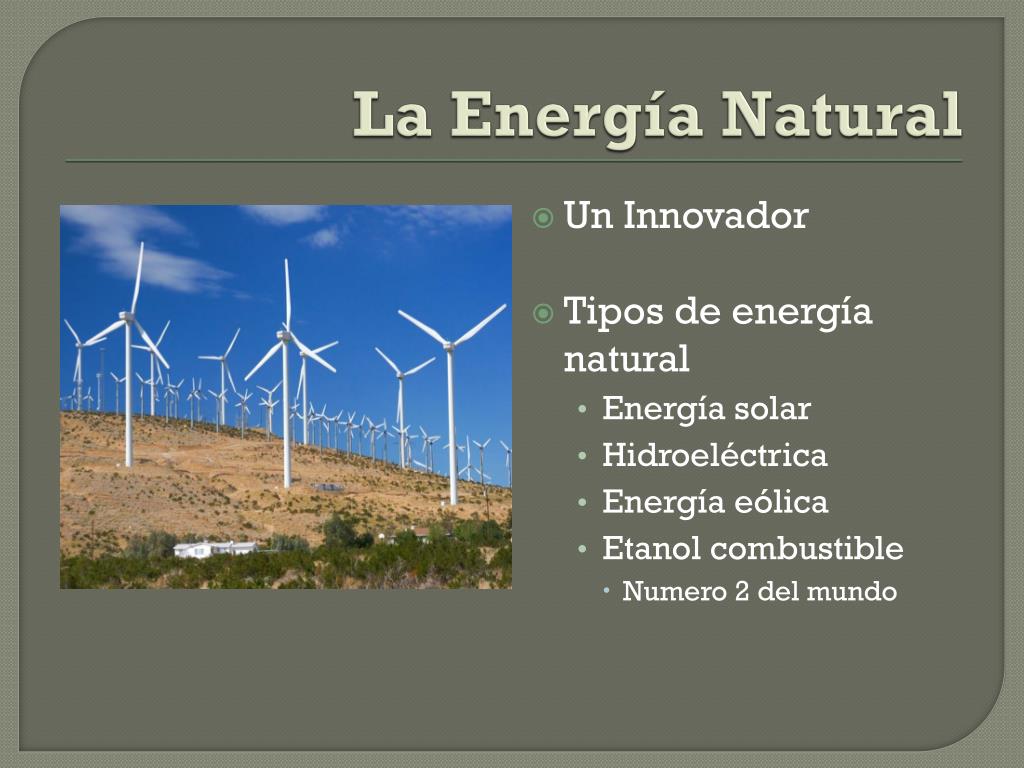 La Energía Natural

Un Innovador

Tipos de energía natural
• Energía solar
• Hidroeléctrica
• Energía eólica
• Etanol combustible
• Numero 2 del mundo